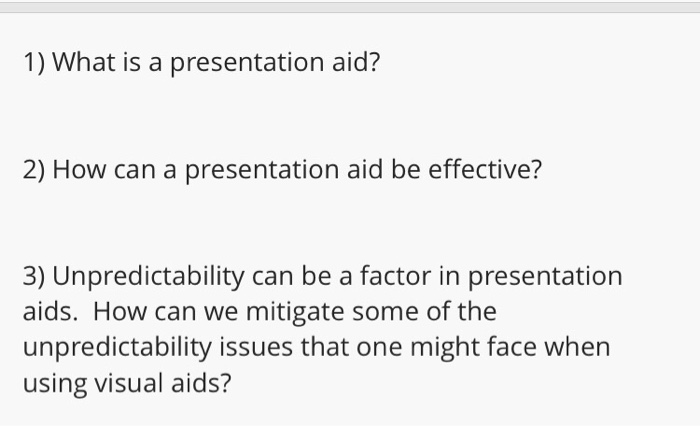 1) What is a presentation aid?

2) How can a presentation aid be effective?

3) Unpredictability can be a factor in presentation aids. How can we mitigate some of the unpredictability issues that one might face when using visual aids?